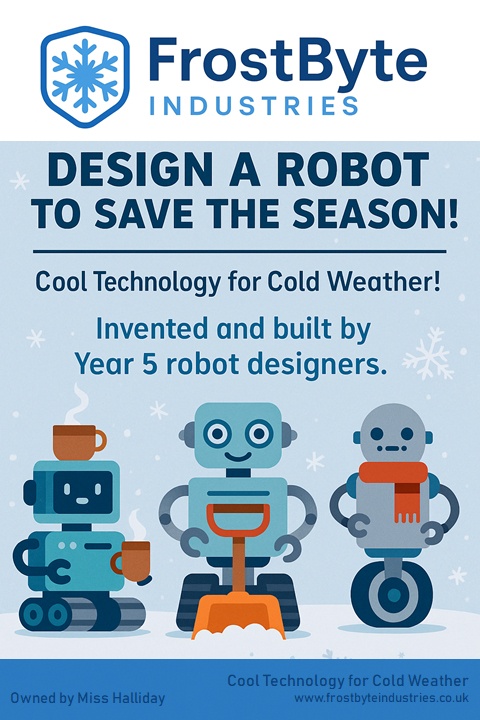 FrostByte
INDUSTRIES

DESIGN A ROBOT TO SAVE THE SEASON!

Cool Technology for Cold Weather!

Invented and built by Year 5 robot designers.

Owned by Miss Halliday

Cool Technology for Cold Weather
www.frostbyteindustries.co.uk